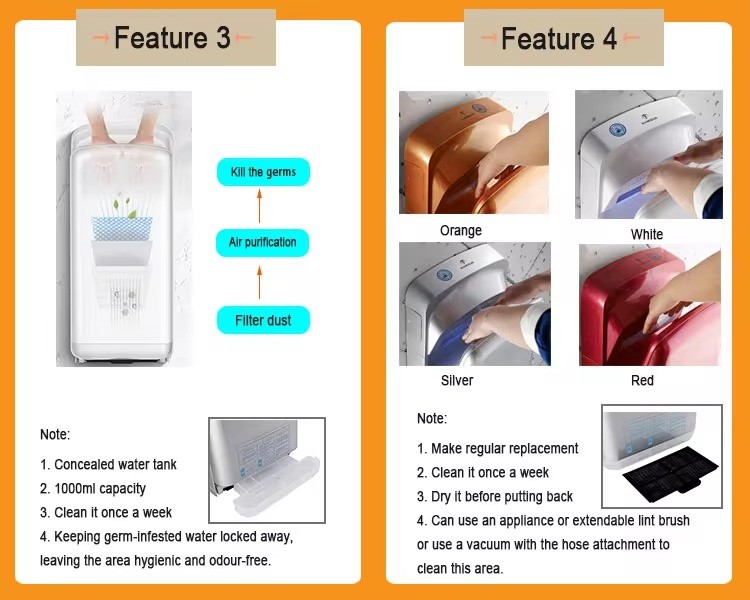 Feature 3

Kill the germs

Air purification

Filter dust

Note:

1. Concealed water tank
2. 1000ml capacity
3. Clean it once a week
4. Keeping germ-infested water locked away, leaving the area hygienic and odour-free.

Feature 4

Orange

White

Silver

Red

Note:

1. Make regular replacement
2. Clean it once a week
3. Dry it before putting back
4. Can use an appliance or extendable lint brush or use a vacuum with the hose attachment to clean this area.